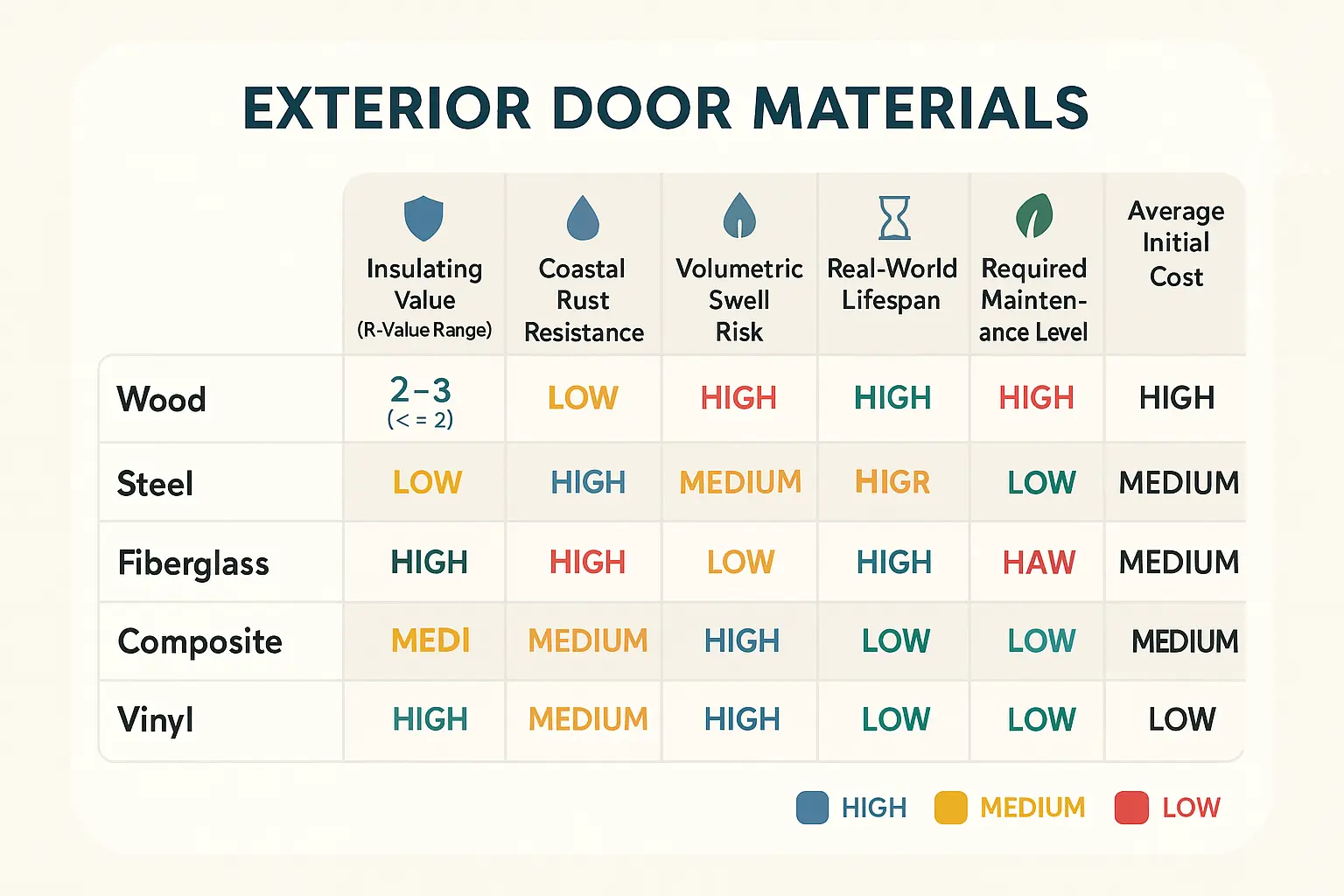 EXTERIOR DOOR MATERIALS

| | Insulating Value (R-Value Range) | Coastal Rust Resistance | Volumetric Swell Risk | Real-World Lifespan | Required Maintenance Level | Average Initial Cost |
|---|---|---|---|---|---|---|
| Wood | 2–3 (< = 2) | LOW | HIGH | HIGH | HIGH | HIGH |
| Steel | LOW | HIGH | MEDIUM | HIGR | LOW | MEDIUM |
| Fiberglass | HIGH | HIGH | LOW | HIGH | HAW | MEDIUM |
| Composite | MEDI | MEDIUM | HIGH | LOW | LOW | MEDIUM |
| Vinyl | HIGH | MEDIUM | HIGH | LOW | LOW | LOW |

HIGH MEDIUM LOW